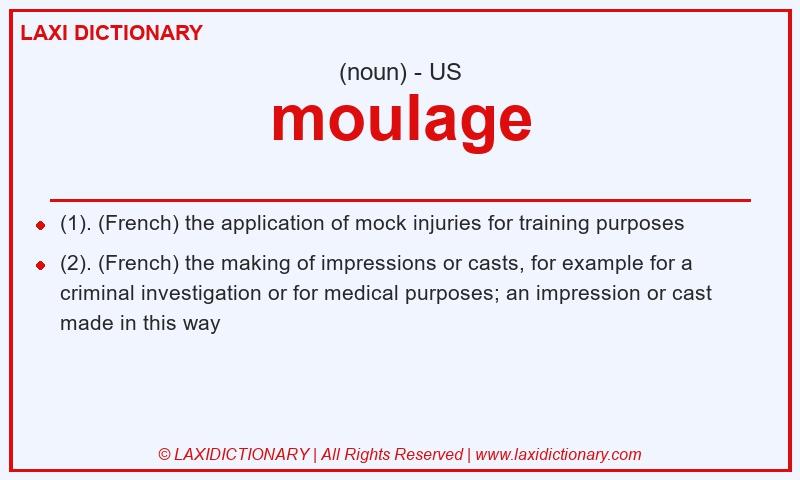 LAXI DICTIONARY

(noun) - US

moulage

- (1). (French) the application of mock injuries for training purposes
- (2). (French) the making of impressions or casts, for example for a criminal investigation or for medical purposes; an impression or cast made in this way

© LAXIDICTIONARY | All Rights Reserved | www.laxidictionary.com